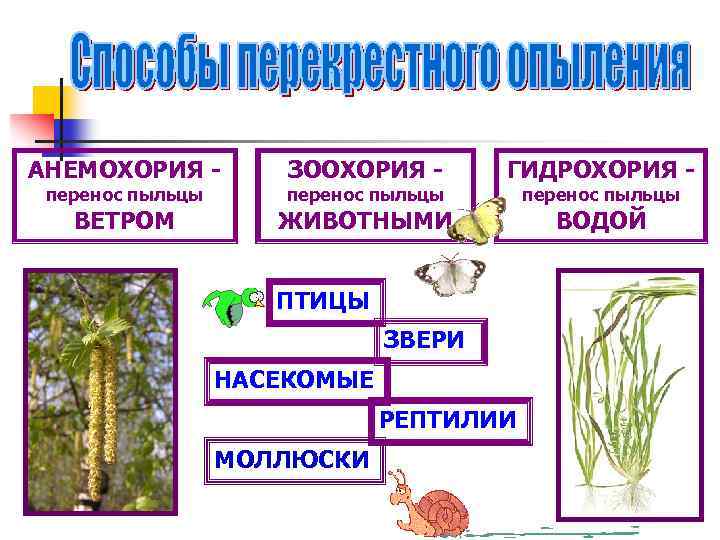 Способы перекрестного опыления

АНЕМОХОРИЯ - перенос пыльцы ВЕТРОМ

ЗООХОРИЯ - перенос пыльцы ЖИВОТНЫМИ

ГИДРОХОРИЯ - перенос пыльцы ВОДОЙ

ПТИЦЫ

ЗВЕРИ

НАСЕКОМЫЕ

РЕПТИЛИИ

МОЛЛЮСКИ